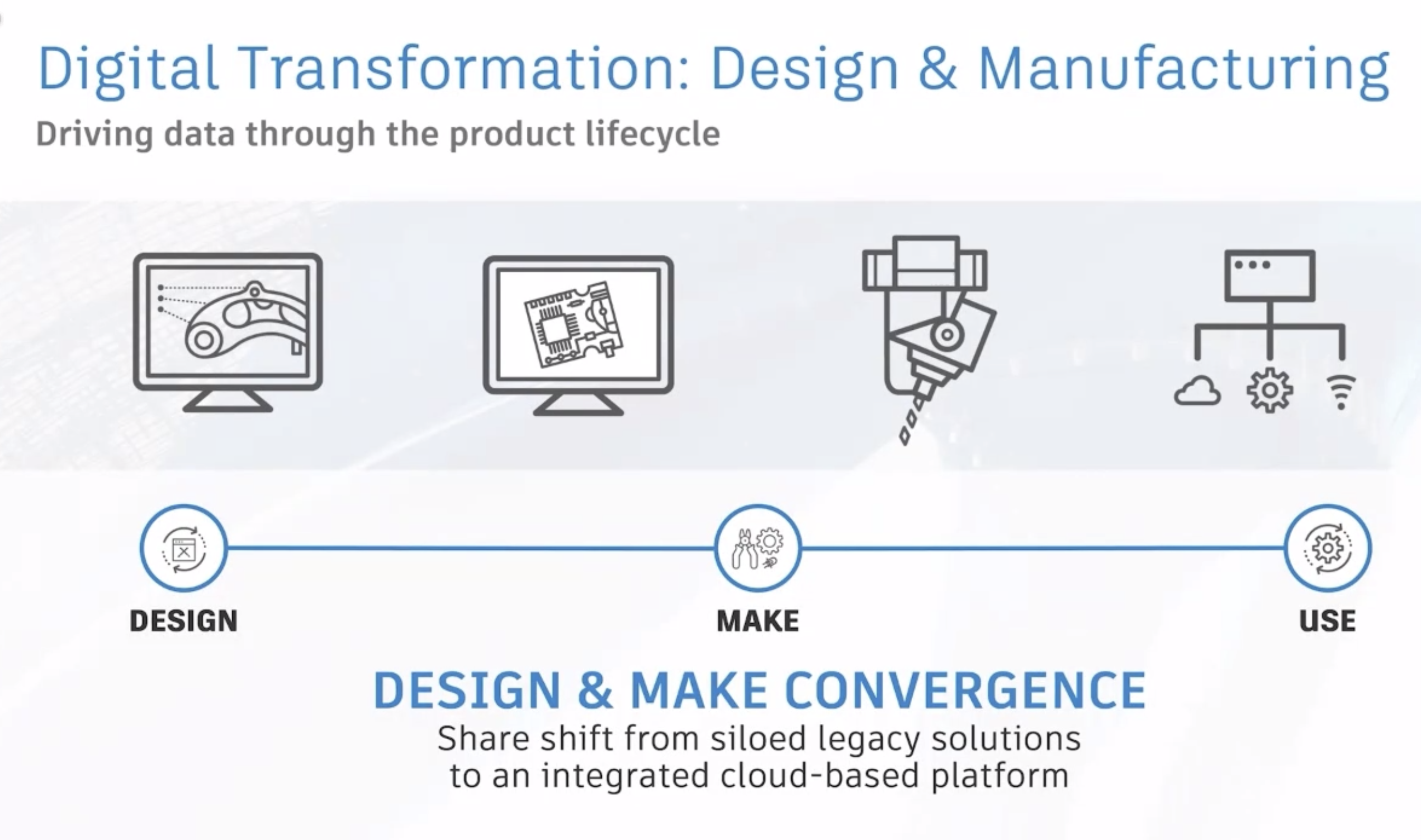 Digital Transformation: Design & Manufacturing

Driving data through the product lifecycle

DESIGN

MAKE

USE

DESIGN & MAKE CONVERGENCE

Share shift from siloed legacy solutions to an integrated cloud-based platform